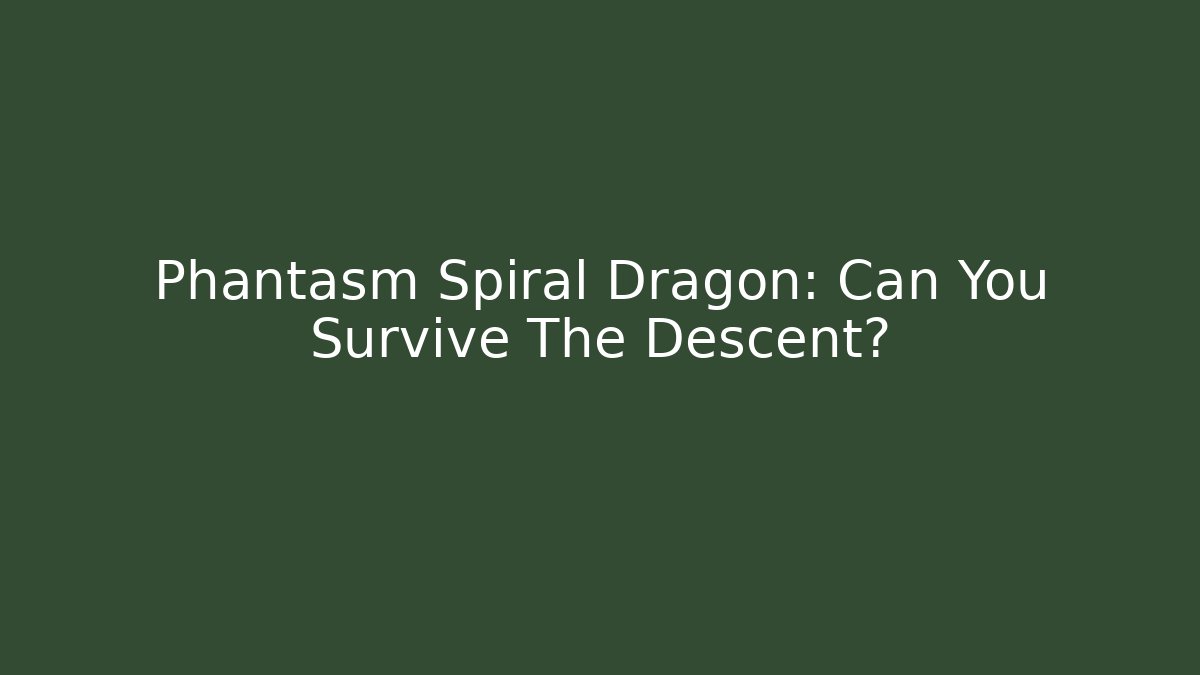 Phantasm Spiral Dragon: Can You Survive The Descent?